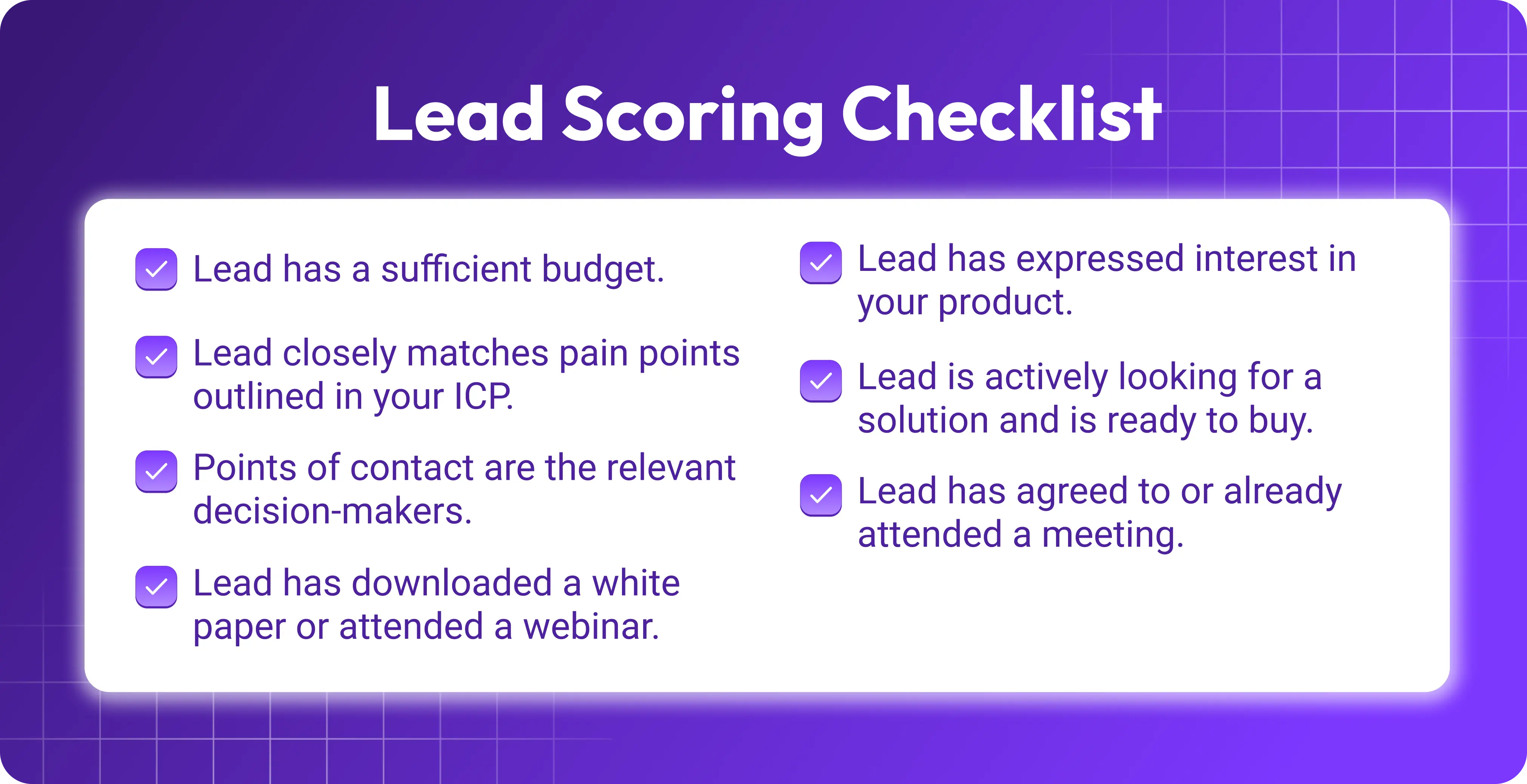 Lead Scoring Checklist

Lead has a sufficient budget.

Lead closely matches pain points outlined in your ICP.

Points of contact are the relevant decision-makers.

Lead has downloaded a white paper or attended a webinar.

Lead has expressed interest in your product.

Lead is actively looking for a solution and is ready to buy.

Lead has agreed to or already attended a meeting.